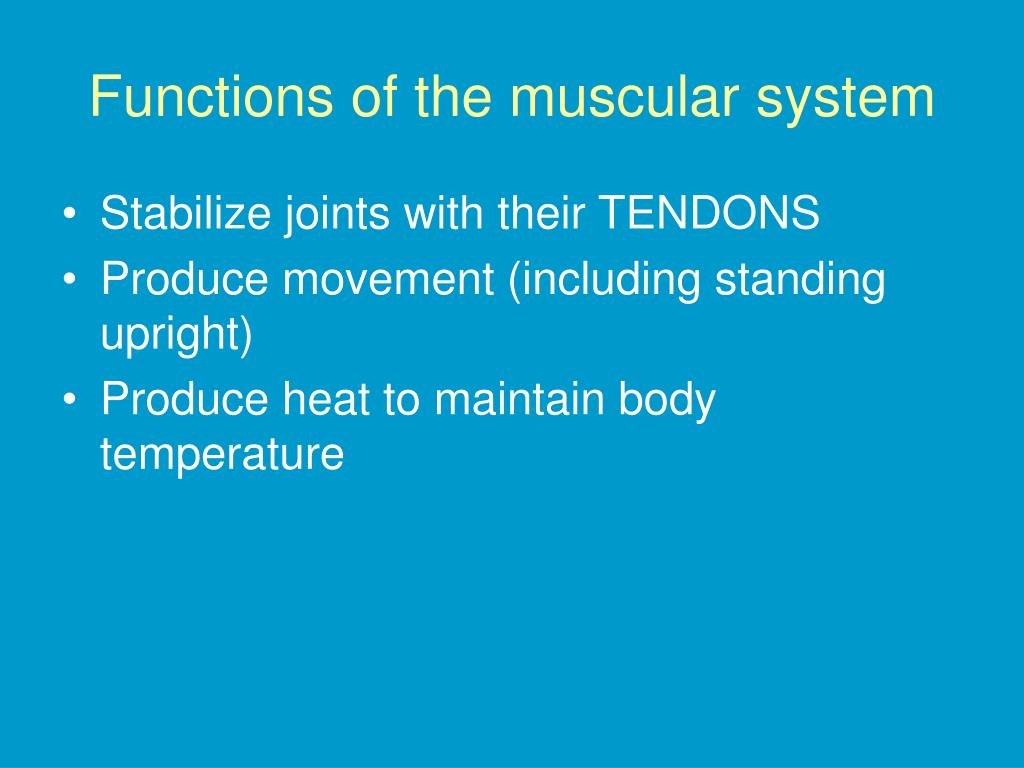 Functions of the muscular system

• Stabilize joints with their TENDONS
• Produce movement (including standing upright)
• Produce heat to maintain body temperature